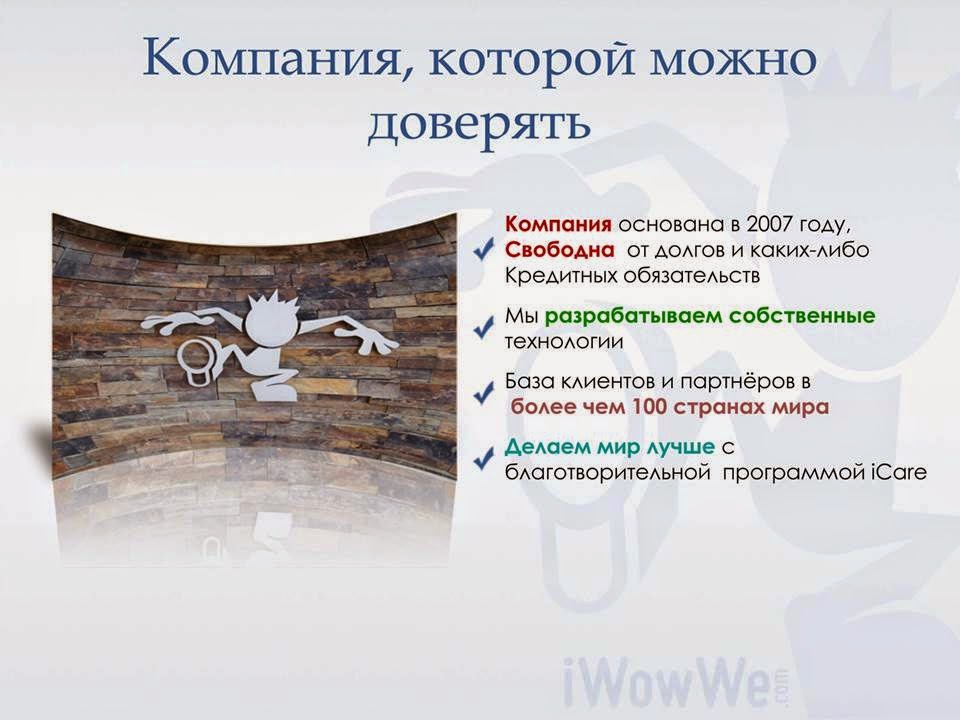 Компания, которой можно доверять

Компания основана в 2007 году, Свободна от долгов и каких-либо Кредитных обязательств

Мы разрабатываем собственные технологии

База клиентов и партнёров в более чем 100 странах мира

Делаем мир лучше с благотворительной программой iCare

iWowWe.com